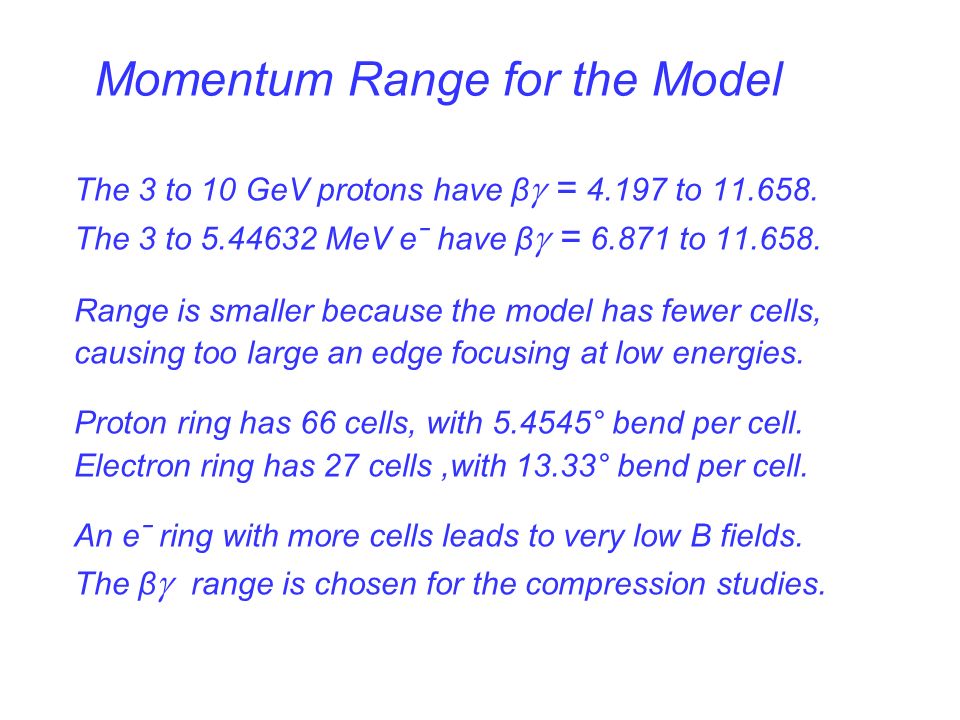 Momentum Range for the Model

The 3 to 10 GeV protons have $\beta\gamma$ = 4.197 to 11.658.
The 3 to 5.44632 MeV $e^-$ have $\beta\gamma$ = 6.871 to 11.658.

Range is smaller because the model has fewer cells, causing too large an edge focusing at low energies.

Proton ring has 66 cells, with 5.4545° bend per cell.
Electron ring has 27 cells ,with 13.33° bend per cell.

An $e^-$ ring with more cells leads to very low B fields.
The $\beta\gamma$ range is chosen for the compression studies.